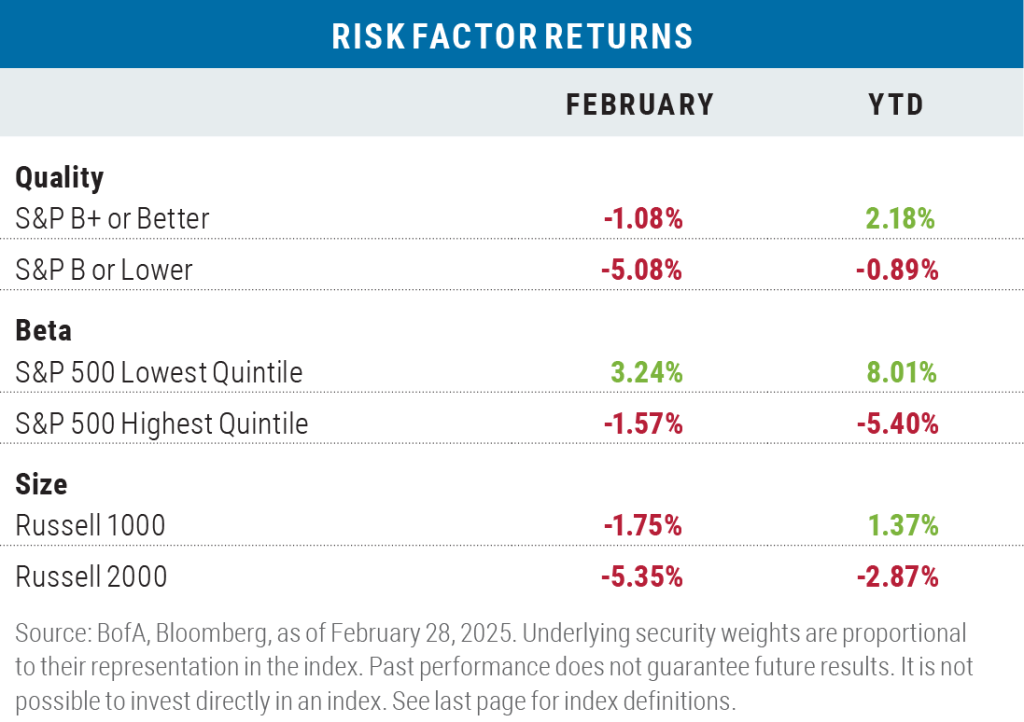 RISK FACTOR RETURNS

| | FEBRUARY | YTD |
|---|---|---|
| **Quality** | | |
| S&P B+ or Better | -1.08% | 2.18% |
| S&P B or Lower | -5.08% | -0.89% |
| **Beta** | | |
| S&P 500 Lowest Quintile | 3.24% | 8.01% |
| S&P 500 Highest Quintile | -1.57% | -5.40% |
| **Size** | | |
| Russell 1000 | -1.75% | 1.37% |
| Russell 2000 | -5.35% | -2.87% |

Source: BofA, Bloomberg, as of February 28, 2025. Underlying security weights are proportional to their representation in the index. Past performance does not guarantee future results. It is not possible to invest directly in an index. See last page for index definitions.